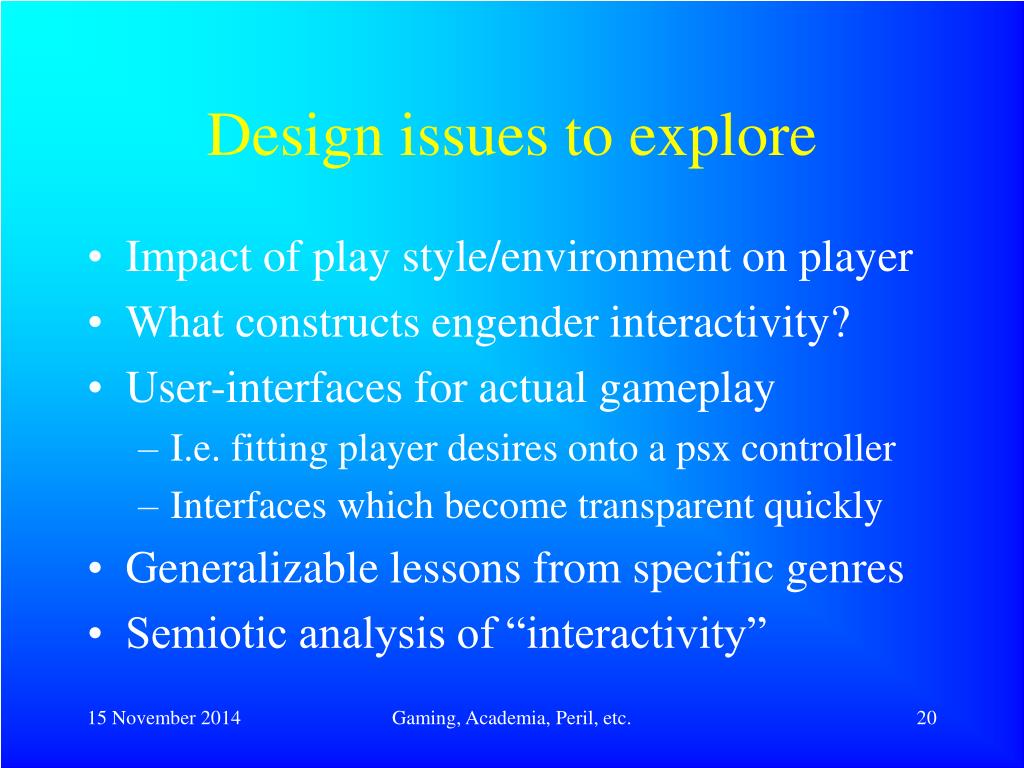 Design issues to explore

• Impact of play style/environment on player
• What constructs engender interactivity?
• User-interfaces for actual gameplay
– I.e. fitting player desires onto a psx controller
– Interfaces which become transparent quickly
• Generalizable lessons from specific genres
• Semiotic analysis of “interactivity”

15 November 2014
Gaming, Academia, Peril, etc.
20